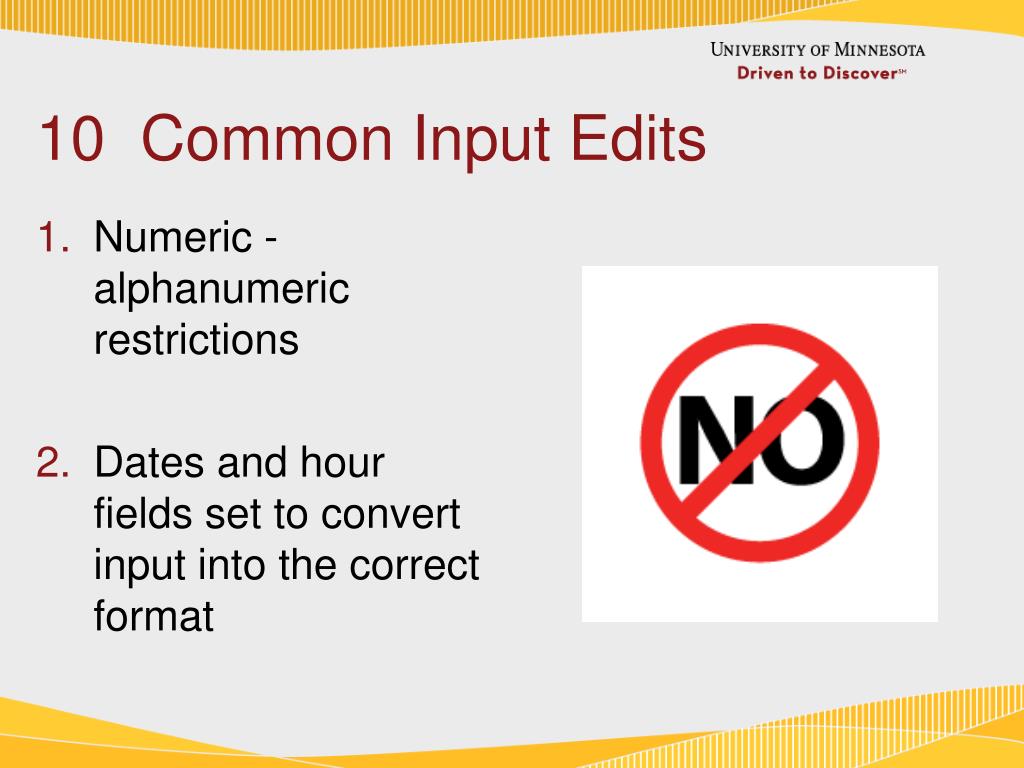 UNIVERSITY OF MINNESOTA
Driven to Discover℠

10 Common Input Edits

1. Numeric - alphanumeric restrictions

2. Dates and hour fields set to convert input into the correct format

NO